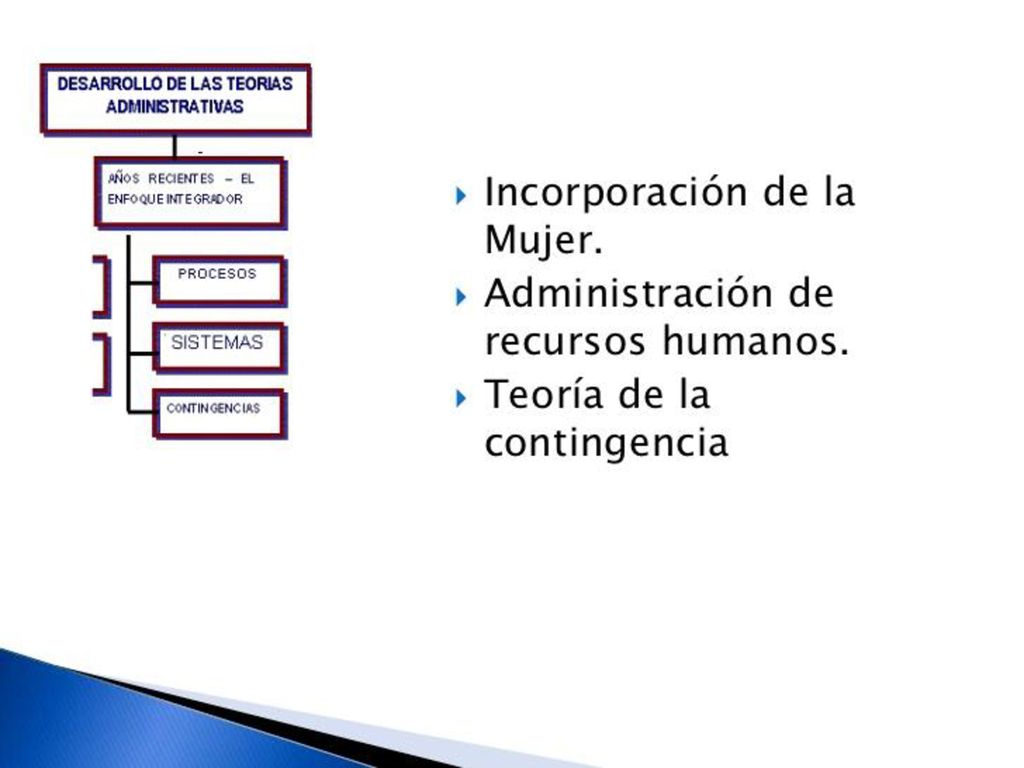 DESARROLLO DE LAS TEORIAS ADMINISTRATIVAS

AÑOS RECIENTES – EL ENFOQUE INTEGRADOR

PROCESOS

SISTEMAS

CONTINGENCIAS

Incorporación de la Mujer.

Administración de recursos humanos.

Teoría de la contingencia